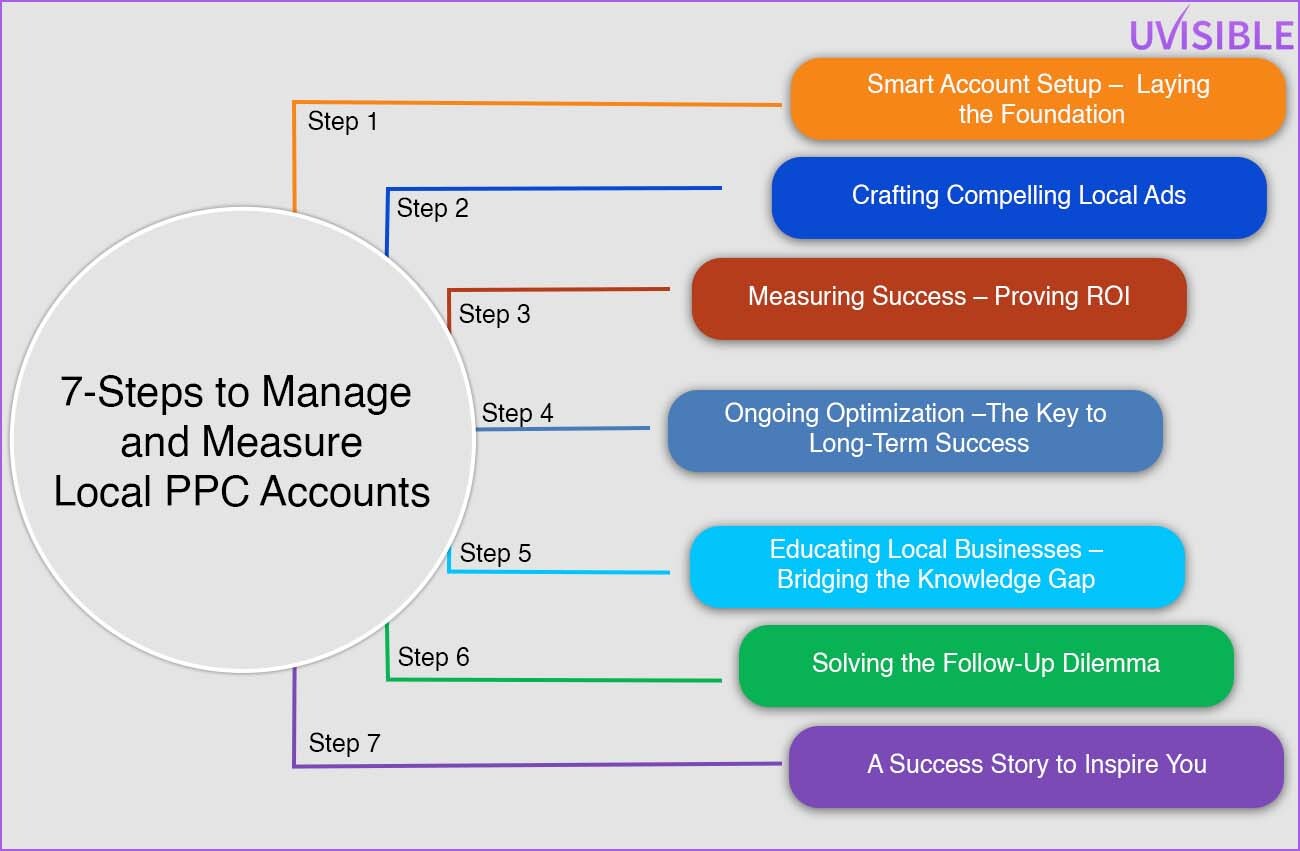 UVISIBLE

7-Steps to Manage and Measure Local PPC Accounts

Step 1
Smart Account Setup – Laying the Foundation

Step 2
Crafting Compelling Local Ads

Step 3
Measuring Success – Proving ROI

Step 4
Ongoing Optimization –The Key to Long-Term Success

Step 5
Educating Local Businesses – Bridging the Knowledge Gap

Step 6
Solving the Follow-Up Dilemma

Step 7
A Success Story to Inspire You